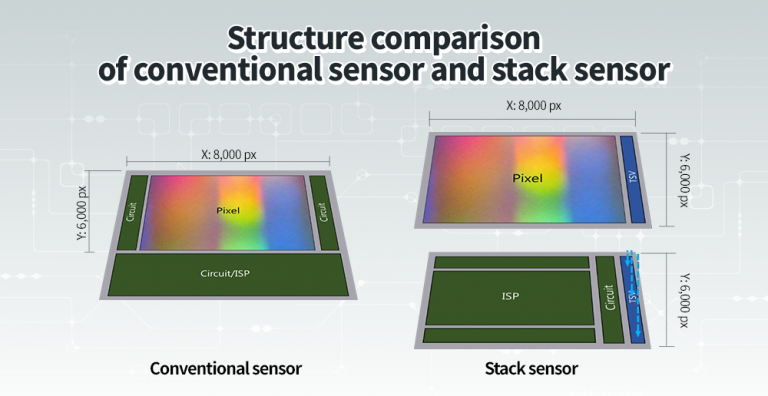 Structure comparison of conventional sensor and stack sensor

X: 8,000 px

Y: 6,000 px

Circuit

Pixel

Circuit

Circuit/ISP

Conventional sensor

X: 8,000 px

Pixel

TSV

Y: 6,000 px

ISP

Circuit

TSV

Y: 6,000 px

Stack sensor